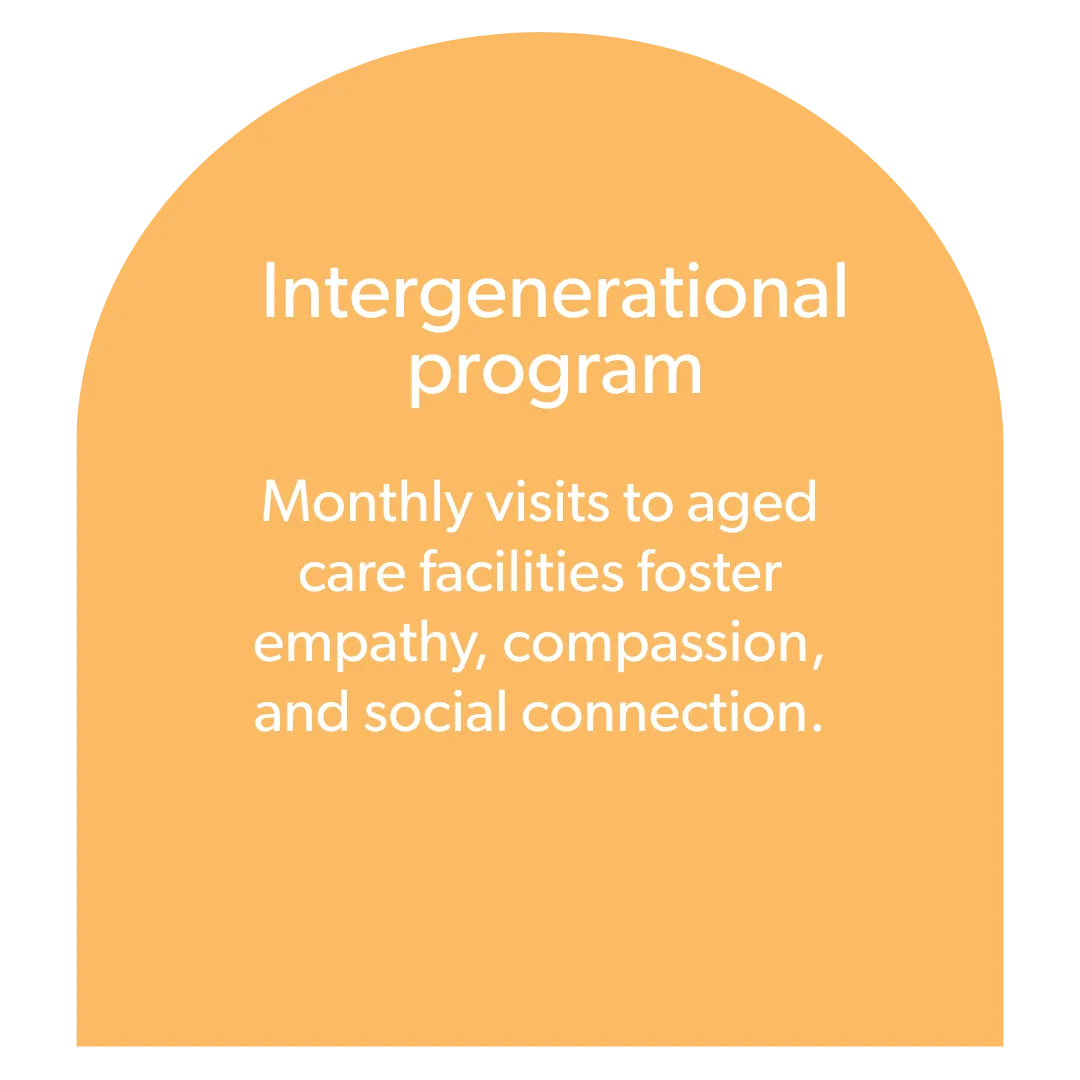 Intergenerational program

Monthly visits to aged care facilities foster empathy, compassion, and social connection.